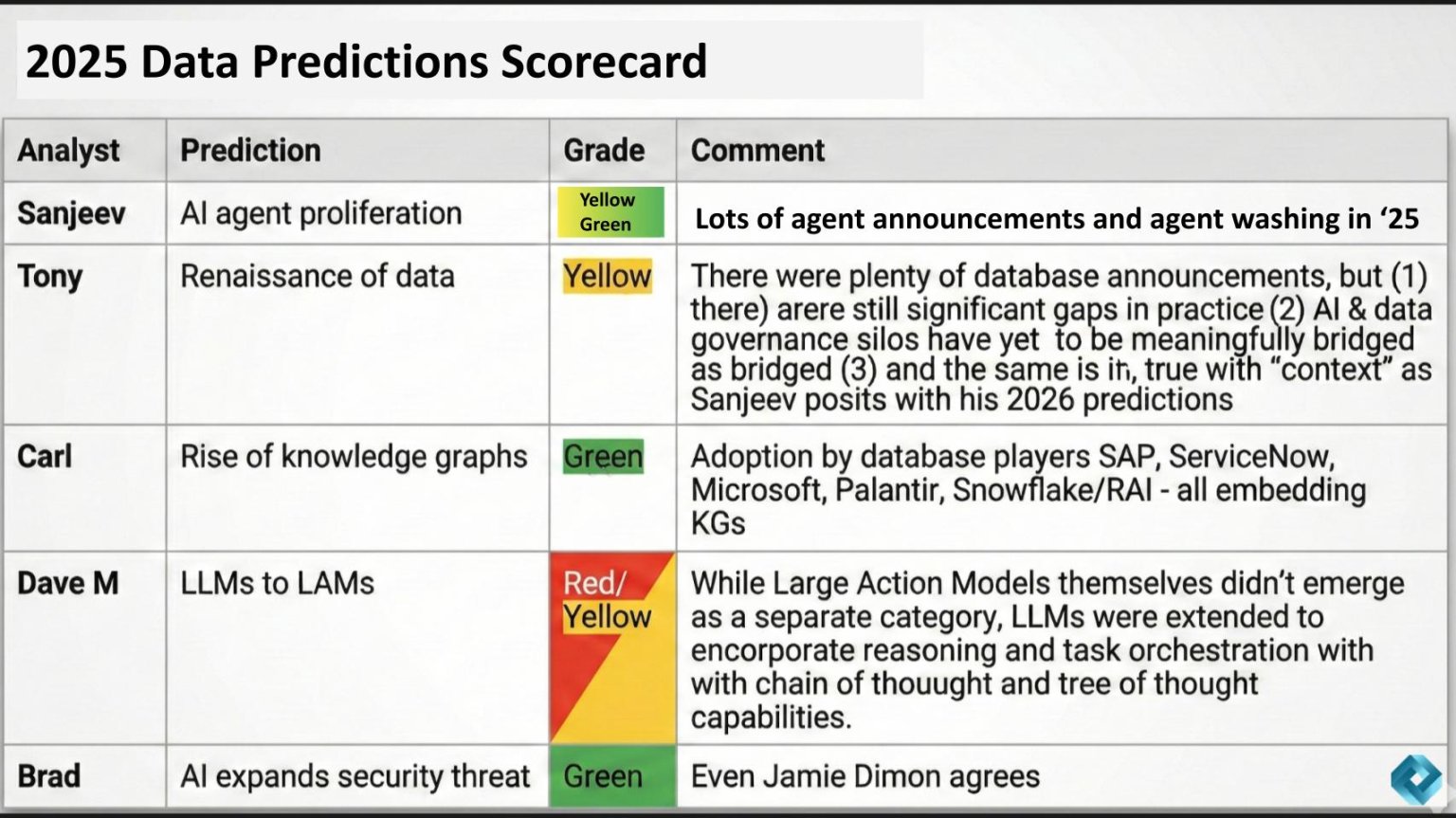 2025 Data Predictions Scorecard

| Analyst | Prediction | Grade | Comment |
|---|---|---|---|
| Sanjeev | AI agent proliferation | Yellow Green | Lots of agent announcements and agent washing in '25 |
| Tony | Renaissance of data | Yellow | There were plenty of database announcements, but (1) there) arere still significant gaps in practice (2) AI & data governance silos have yet to be meaningfully bridged as bridged (3) and the same is in, true with "context" as Sanjeev posits with his 2026 predictions |
| Carl | Rise of knowledge graphs | Green | Adoption by database players SAP, ServiceNow, Microsoft, Palantir, Snowflake/RAI - all embedding KGs |
| Dave M | LLMs to LAMs | Red/ Yellow | While Large Action Models themselves didn't emerge as a separate category, LLMs were extended to encorporate reasoning and task orchestration with with chain of thouught and tree of thought capabilities. |
| Brad | AI expands security threat | Green | Even Jamie Dimon agrees |